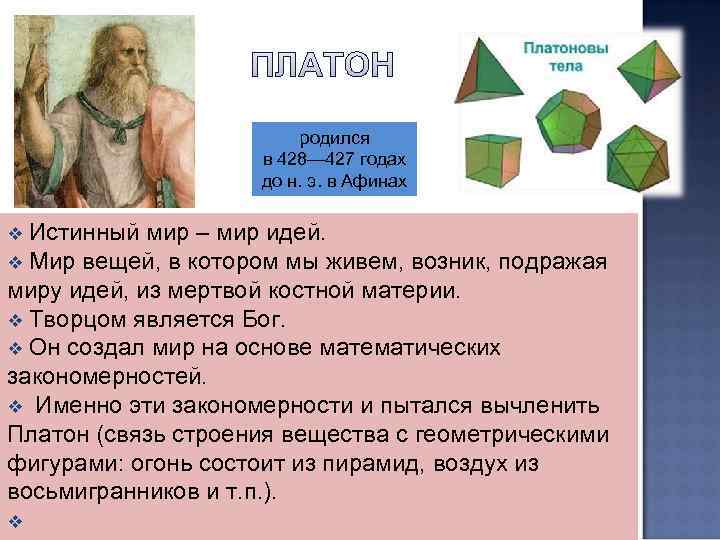 ПЛАТОН

Платоновы тела

родился в 428—427 годах до н. э. в Афинах

❖ Истинный мир – мир идей.
❖ Мир вещей, в котором мы живем, возник, подражая миру идей, из мертвой костной материи.
❖ Творцом является Бог.
❖ Он создал мир на основе математических закономерностей.
❖ Именно эти закономерности и пытался вычленить Платон (связь строения вещества с геометрическими фигурами: огонь состоит из пирамид, воздух из восьмигранников и т.п.).
❖